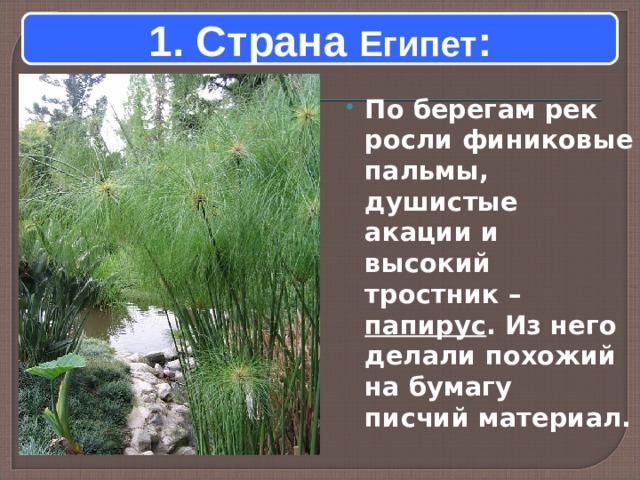 1. Страна Египет:

По берегам рек росли финиковые пальмы, душистые акации и высокий тростник – папирус. Из него делали похожий на бумагу писчий материал.